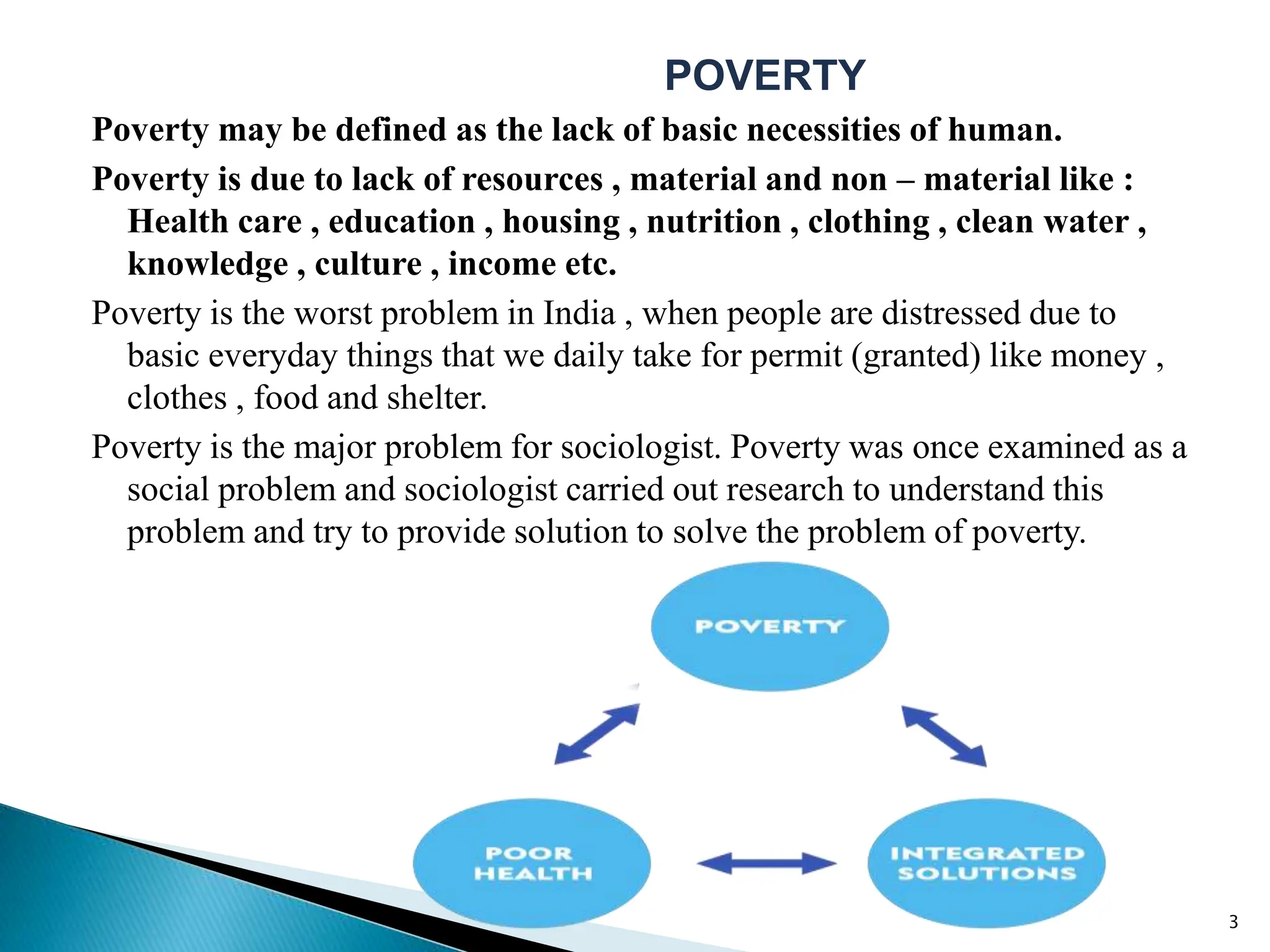 POVERTY

Poverty may be defined as the lack of basic necessities of human.

Poverty is due to lack of resources , material and non – material like : Health care , education , housing , nutrition , clothing , clean water , knowledge , culture , income etc.

Poverty is the worst problem in India , when people are distressed due to basic everyday things that we daily take for permit (granted) like money , clothes , food and shelter.

Poverty is the major problem for sociologist. Poverty was once examined as a social problem and sociologist carried out research to understand this problem and try to provide solution to solve the problem of poverty.

POVERTY

POOR HEALTH

INTEGRATED SOLUTIONS

3